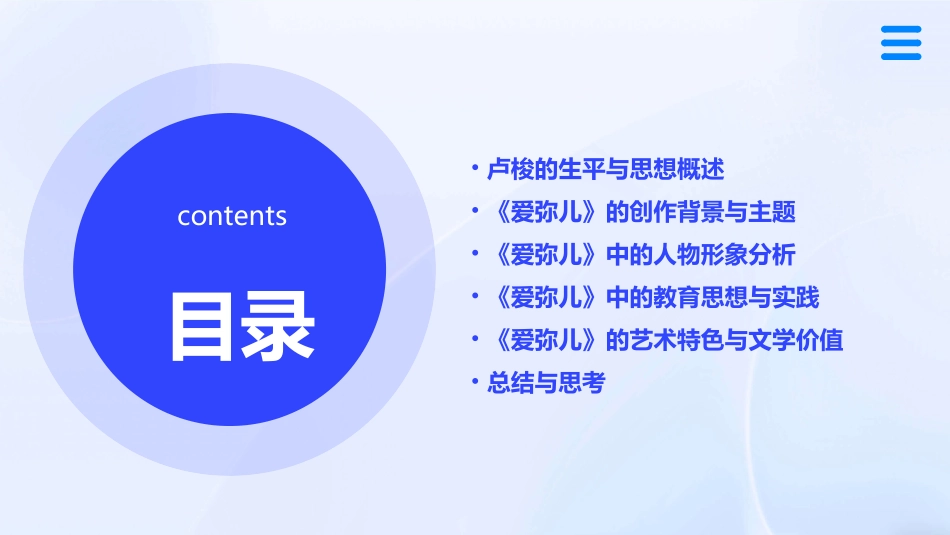 contents

目录

• 卢梭的生平与思想概述
• 《爱弥儿》的创作背景与主题
• 《爱弥儿》中的人物形象分析
• 《爱弥儿》中的教育思想与实践
• 《爱弥儿》的艺术特色与文学价值
• 总结与思考